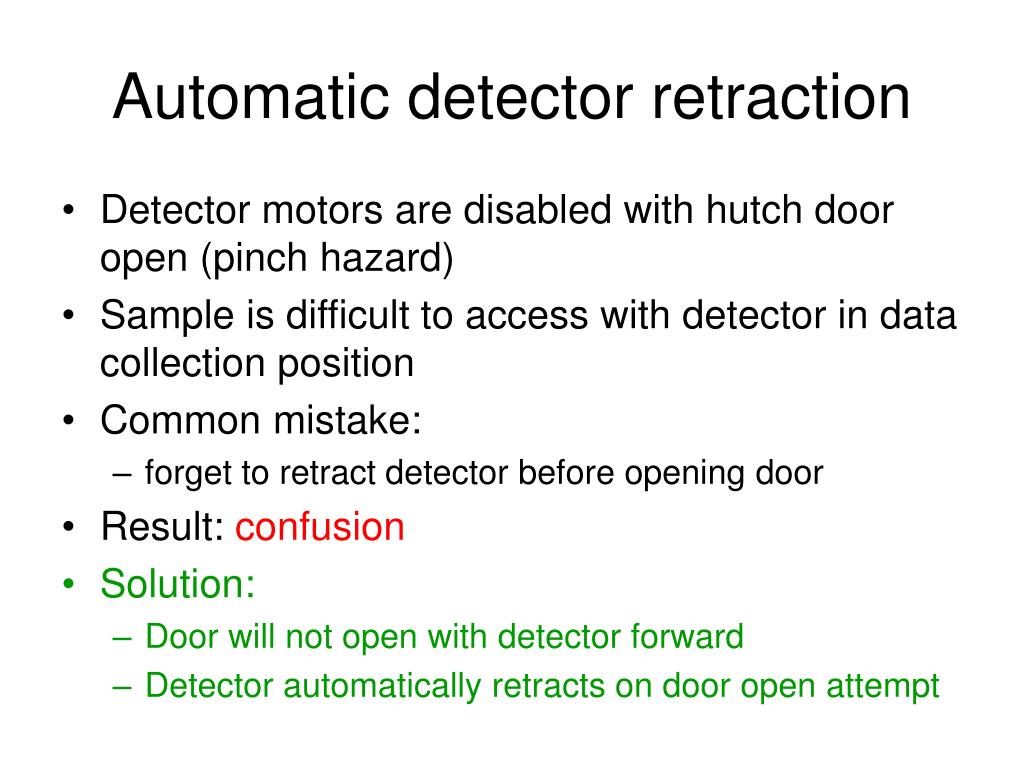 Automatic detector retraction

• Detector motors are disabled with hutch door open (pinch hazard)
• Sample is difficult to access with detector in data collection position
• Common mistake:
– forget to retract detector before opening door
• Result: confusion
• Solution:
– Door will not open with detector forward
– Detector automatically retracts on door open attempt